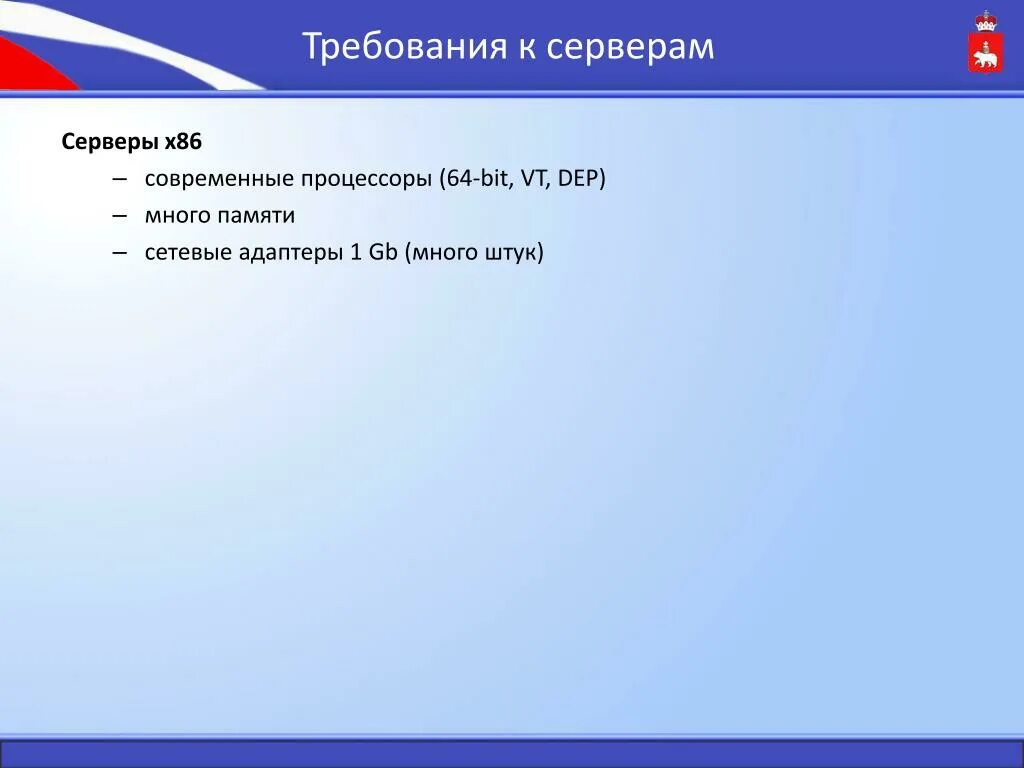 Требования к серверам

Серверы x86

– современные процессоры (64-bit, VT, DEP)

– много памяти

– сетевые адаптеры 1 Gb (много штук)